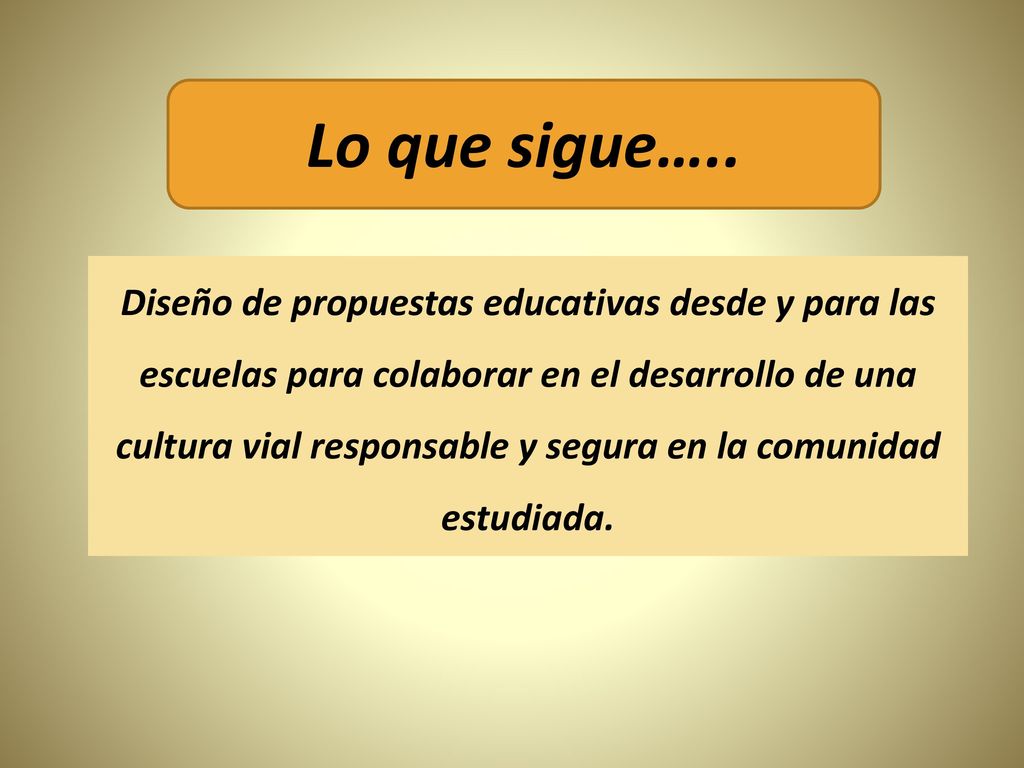 Lo que sigue…..

Diseño de propuestas educativas desde y para las escuelas para colaborar en el desarrollo de una cultura vial responsable y segura en la comunidad estudiada.